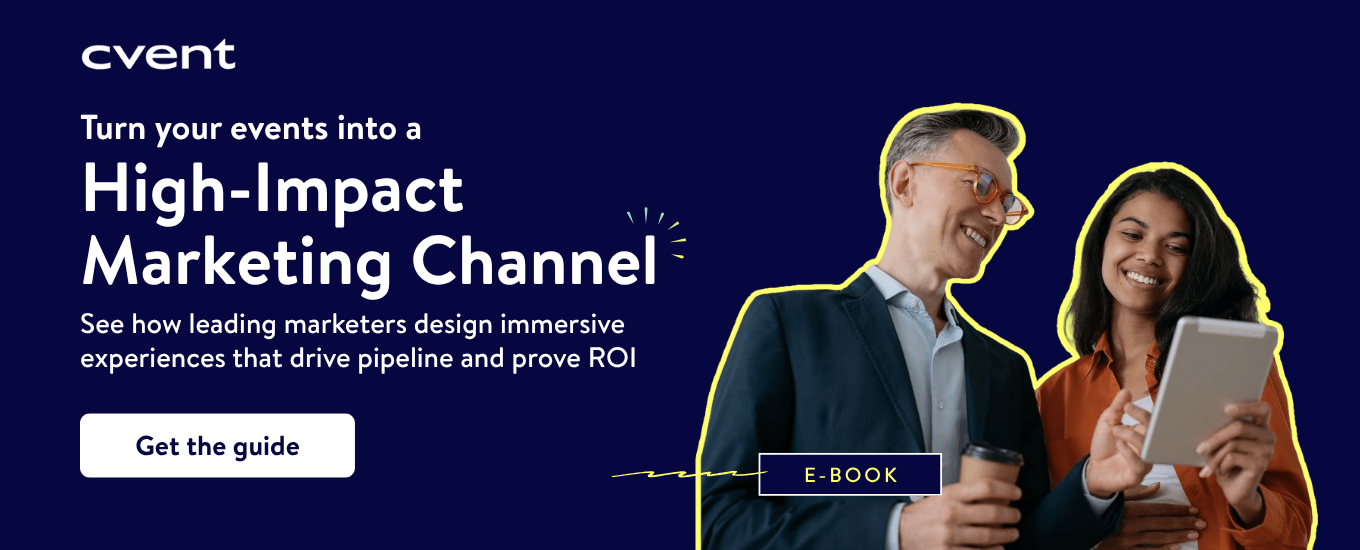 cvent

Turn your events into a

High-Impact Marketing Channel

See how leading marketers design immersive experiences that drive pipeline and prove ROI

Get the guide

E-BOOK